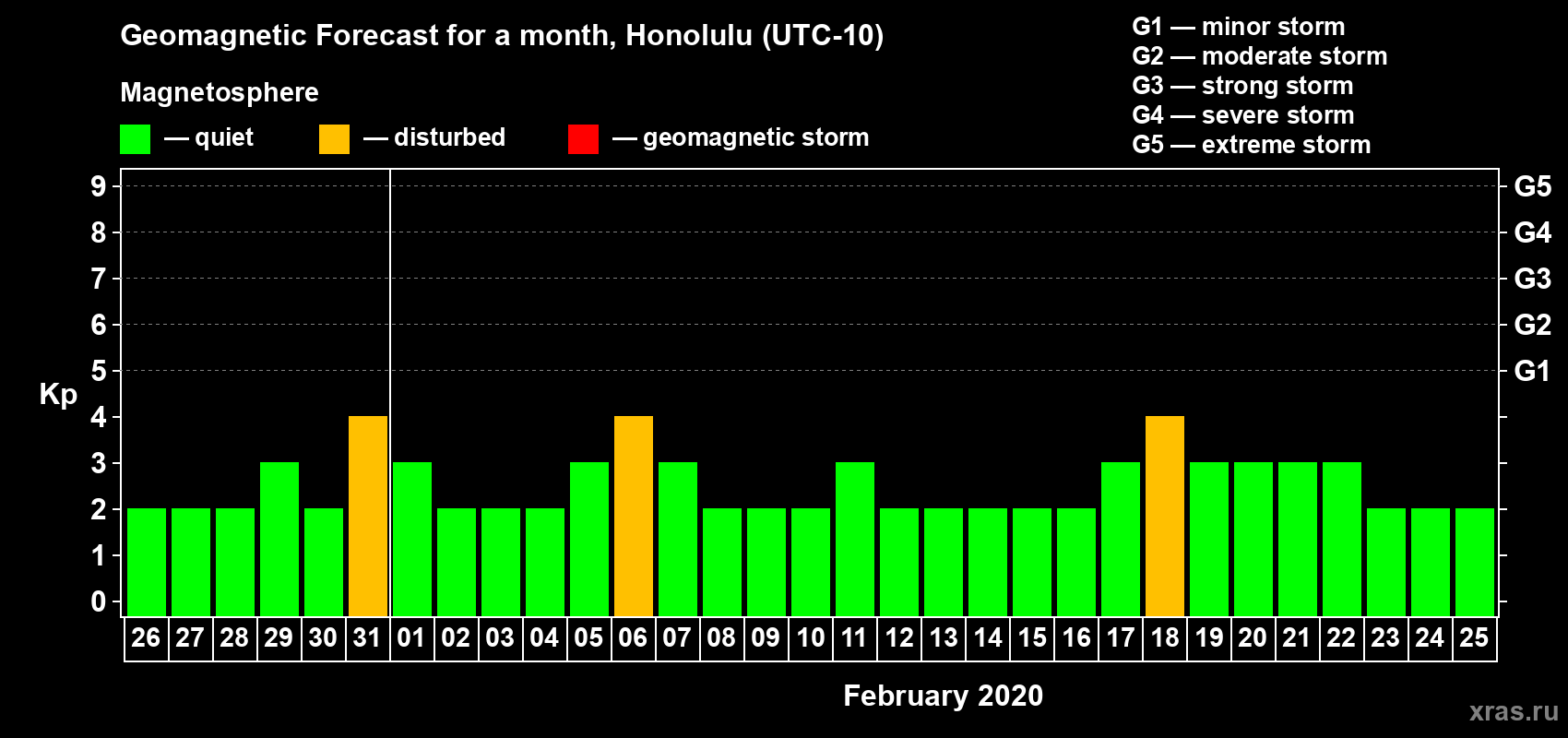 Geomagnetic Forecast for a month, Honolulu (UTC-10)

Magnetosphere

— quiet — disturbed — geomagnetic storm

G1 — minor storm
G2 — moderate storm
G3 — strong storm
G4 — severe storm
G5 — extreme storm

Kp

9 8 7 6 5 4 3 2 1 0

G5 G4 G3 G2 G1

26 27 28 29 30 31 01 02 03 04 05 06 07 08 09 10 11 12 13 14 15 16 17 18 19 20 21 22 23 24 25

February 2020

xras.ru